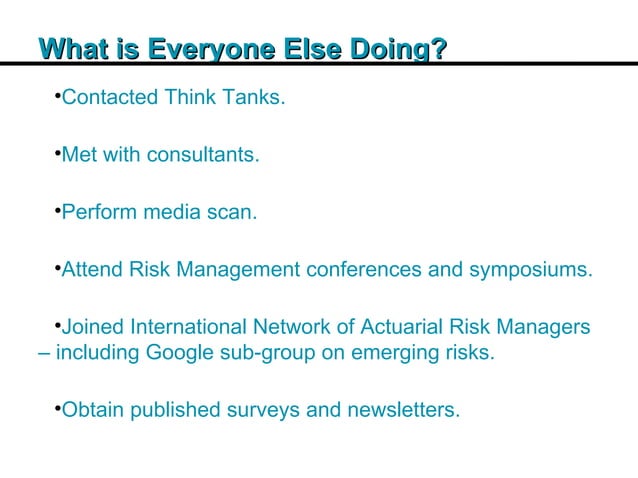 What is Everyone Else Doing?

•Contacted Think Tanks.

•Met with consultants.

•Perform media scan.

•Attend Risk Management conferences and symposiums.

•Joined International Network of Actuarial Risk Managers – including Google sub-group on emerging risks.

•Obtain published surveys and newsletters.